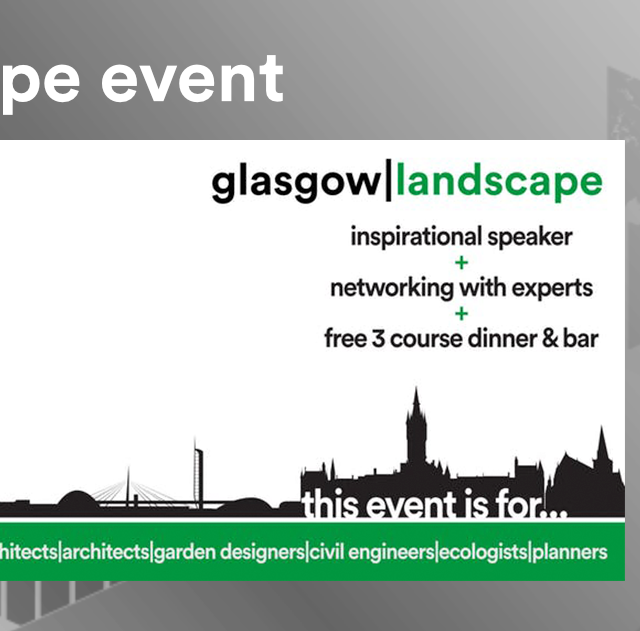 pe event

glasgow|landscape

inspirational speaker
+
networking with experts
+
free 3 course dinner & bar

this event is for...

hitects|architects|garden designers|civil engineers|ecologists|planners